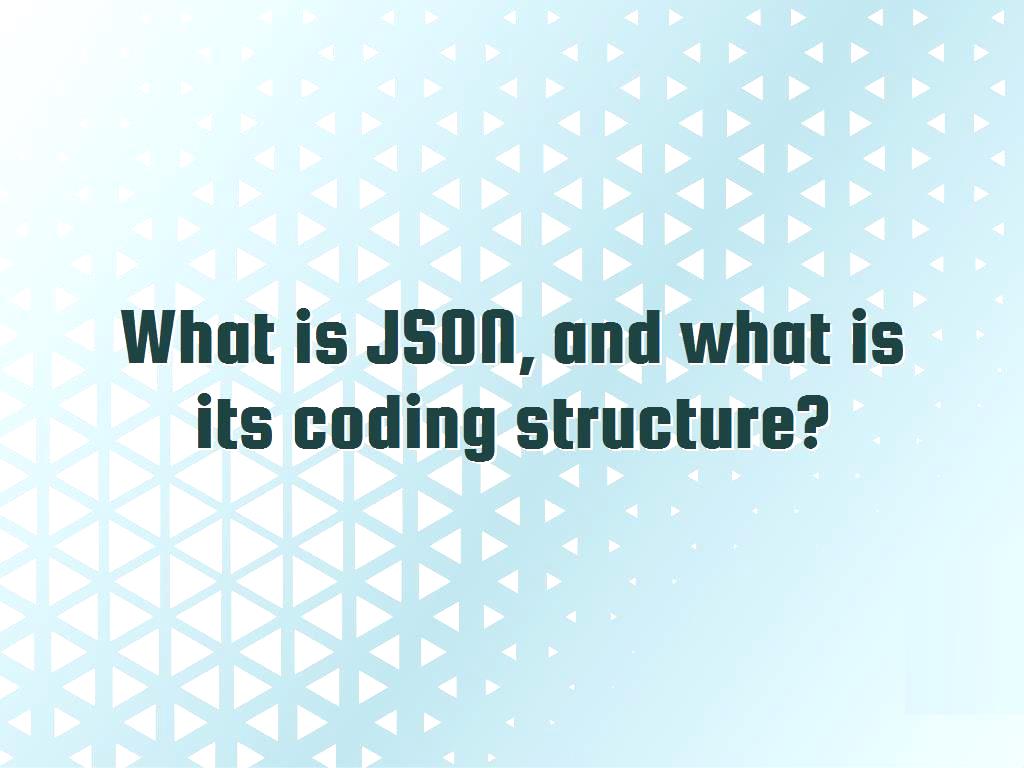 What is JSON, and what is its coding structure?